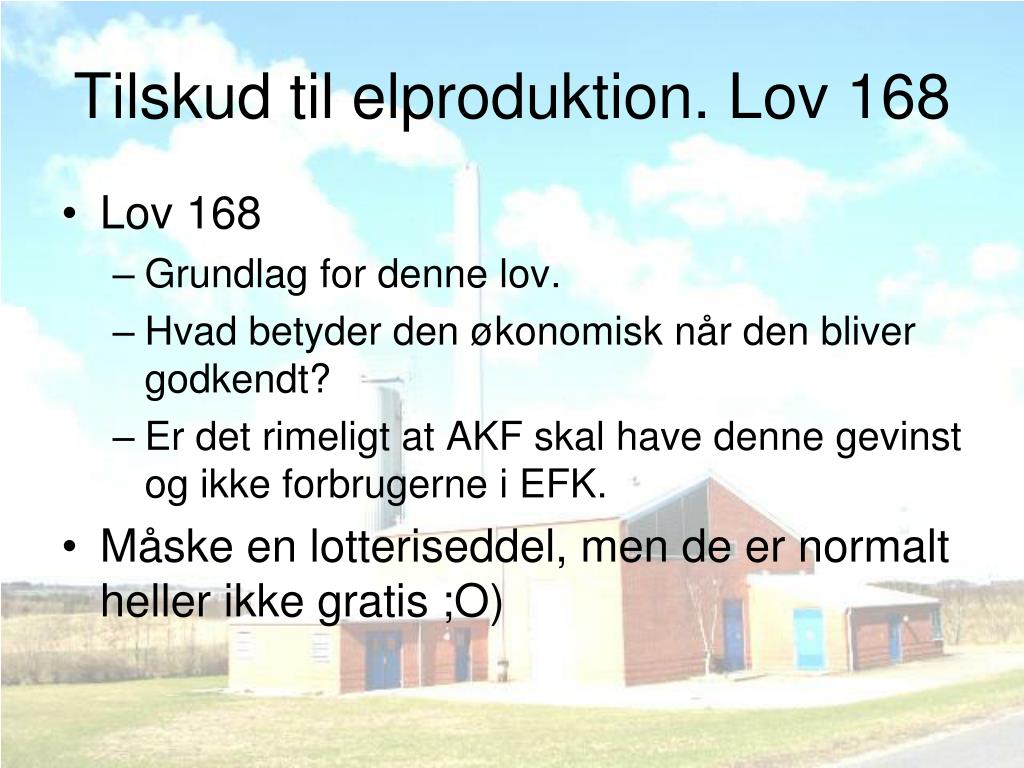 Tilskud til elproduktion. Lov 168

• Lov 168
  – Grundlag for denne lov.
  – Hvad betyder den økonomisk når den bliver godkendt?
  – Er det rimeligt at AKF skal have denne gevinst og ikke forbrugerne i EFK.
• Måske en lotteriseddel, men de er normalt heller ikke gratis ;O)